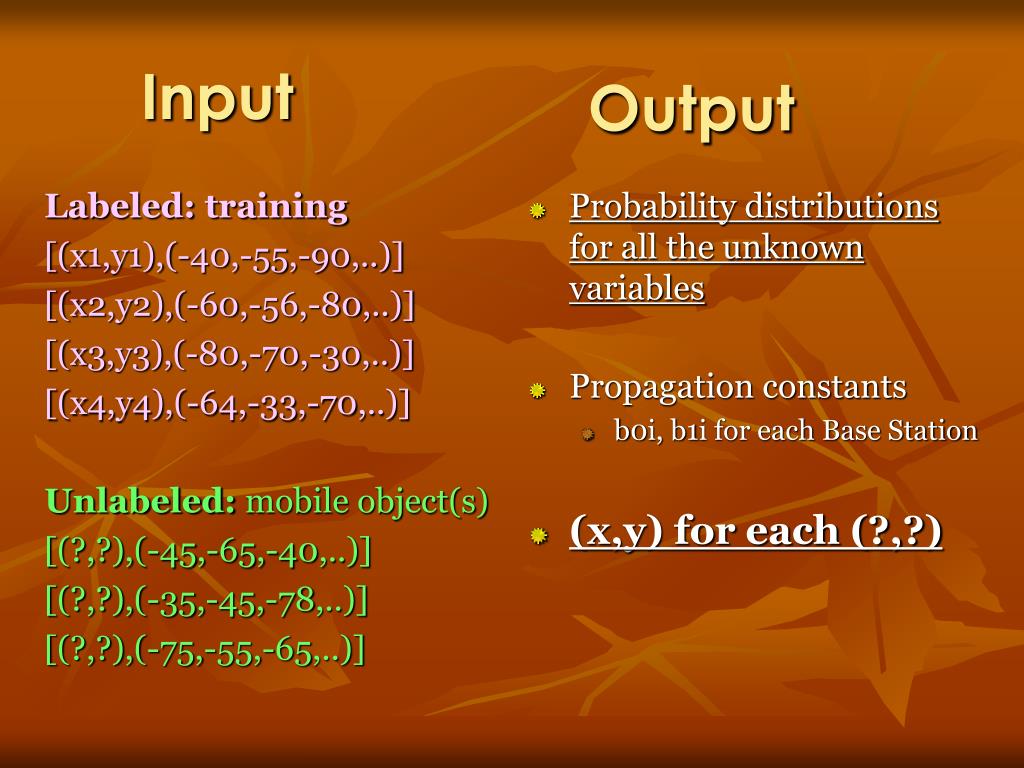 Input

Labeled: training
[(x1,y1),(-40,-55,-90,..)]
[(x2,y2),(-60,-56,-80,..)]
[(x3,y3),(-80,-70,-30,..)]
[(x4,y4),(-64,-33,-70,..)]

Unlabeled: mobile object(s)
[(?,?),(-45,-65,-40,..)]
[(?,?),(-35,-45,-78,..)]
[(?,?),(-75,-55,-65,..)]

Output

Probability distributions for all the unknown variables

Propagation constants
b0i, b1i for each Base Station

(x,y) for each (?,?)